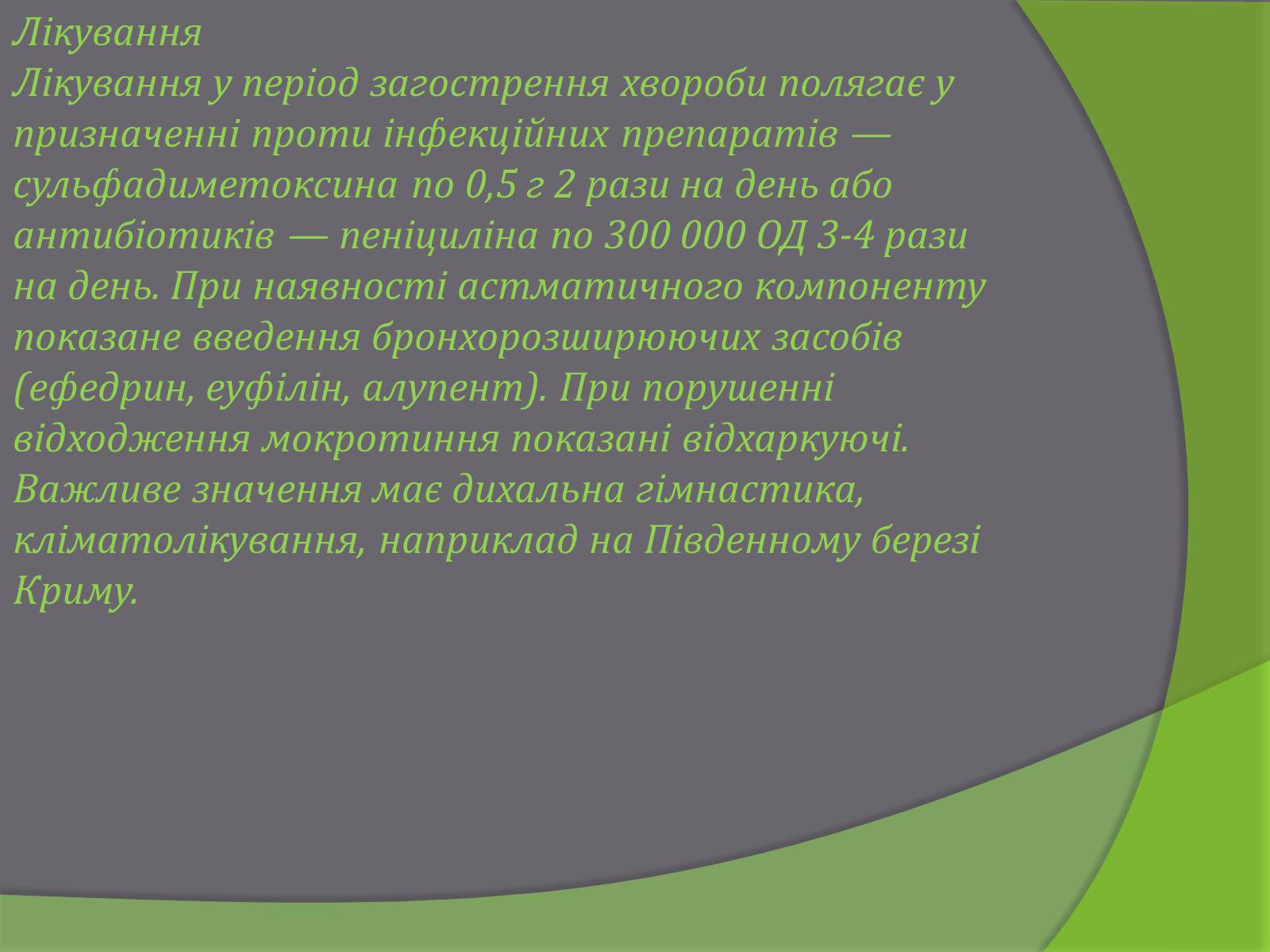 Лікування
Лікування у період загострення хвороби полягає у призначенні проти інфекційних препаратів — сульфадиметоксина по 0,5 г 2 рази на день або антибіотиків — пеніциліна по 300 000 ОД 3-4 рази на день. При наявності астматичного компоненту показане введення бронхорозширюючих засобів (ефедрин, еуфілін, алупент). При порушенні відходження мокротиння показані відхаркуючі. Важливе значення має дихальна гімнастика, кліматолікування, наприклад на Південному березі Криму.